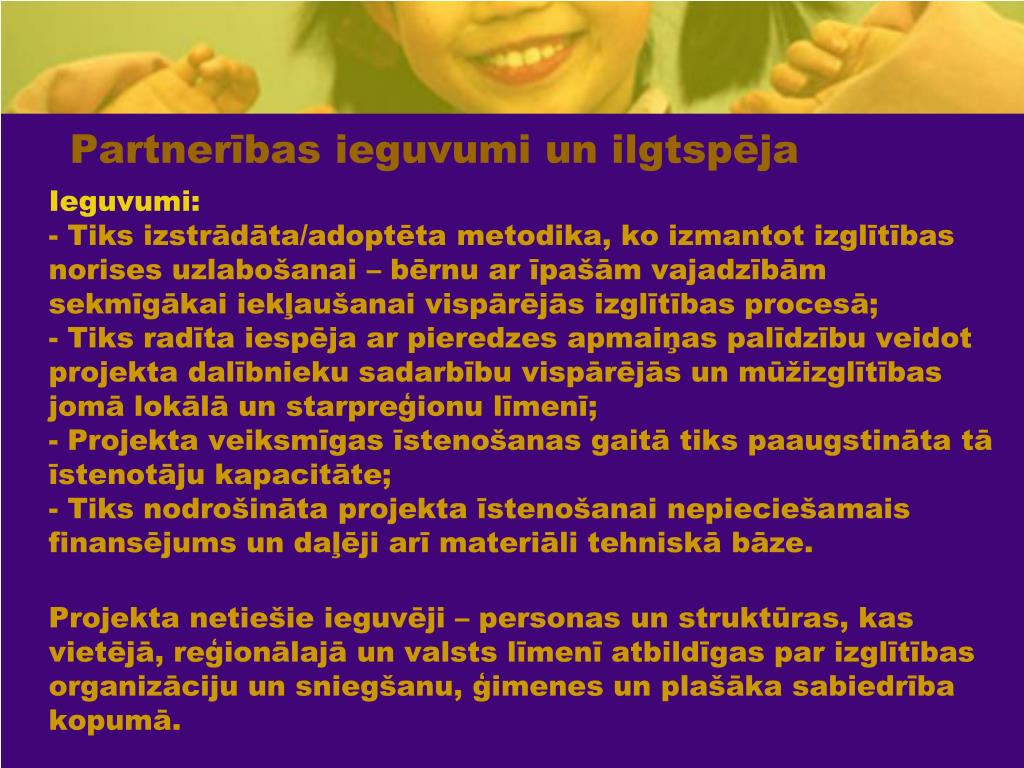 Partnerības ieguvumi un ilgtspēja

Ieguvumi:
- Tiks izstrādāta/adoptēta metodika, ko izmantot izglītības norises uzlabošanai – bērnu ar īpašām vajadzībām sekmīgākai iekļaušanai vispārējās izglītības procesā;
- Tiks radīta iespēja ar pieredzes apmaiņas palīdzību veidot projekta dalībnieku sadarbību vispārējās un mūžizglītības jomā lokālā un starpreģionu līmenī;
- Projekta veiksmīgas īstenošanas gaitā tiks paaugstināta tā īstenotāju kapacitāte;
- Tiks nodrošināta projekta īstenošanai nepieciešamais finansējums un daļēji arī materiāli tehniskā bāze.

Projekta netiešie ieguvēji – personas un struktūras, kas vietējā, reģionālajā un valsts līmenī atbildīgas par izglītības organizāciju un sniegšanu, ģimenes un plašāka sabiedrība kopumā.